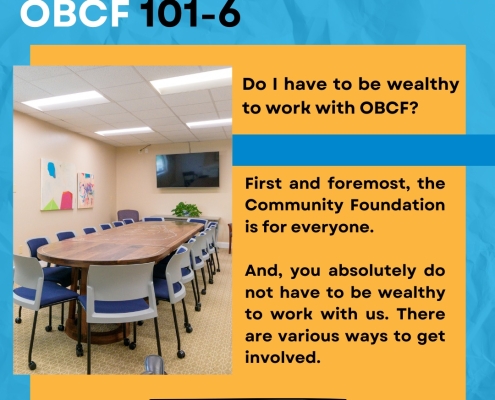 OBCF 101-6

Do I have to be wealthy to work with OBCF?

First and foremost, the Community Foundation is for everyone.

And, you absolutely do not have to be wealthy to work with us. There are various ways to get involved.